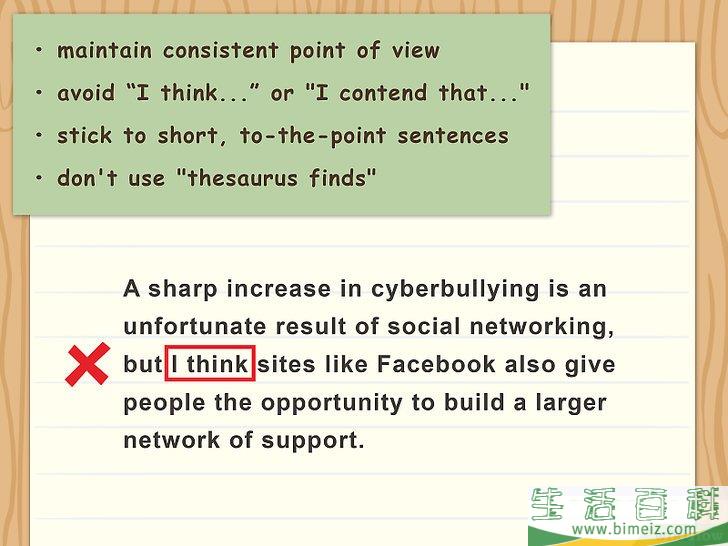 • maintain consistent point of view
• avoid “I think...” or "I contend that..."
• stick to short, to-the-point sentences
• don't use "thesaurus finds"

A sharp increase in cyberbullying is an unfortunate result of social networking, but I think sites like Facebook also give people the opportunity to build a larger network of support.

生活百科
www.bimeiz.com